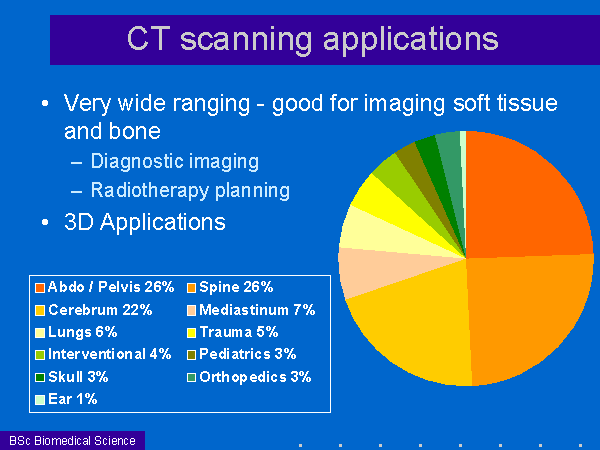 CT scanning applications

• Very wide ranging - good for imaging soft tissue and bone
– Diagnostic imaging
– Radiotherapy planning
• 3D Applications

Abdo / Pelvis 26%
Spine 26%
Cerebrum 22%
Mediastinum 7%
Lungs 6%
Trauma 5%
Interventional 4%
Pediatrics 3%
Skull 3%
Orthopedics 3%
Ear 1%

BSc Biomedical Science